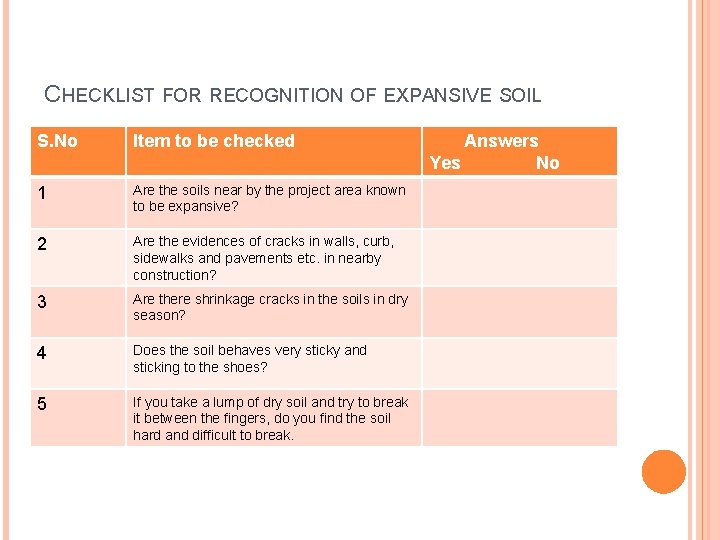 CHECKLIST FOR RECOGNITION OF EXPANSIVE SOIL

| S.No | Item to be checked | Answers Yes No |
|---|---|---|
| 1 | Are the soils near by the project area known to be expansive? | |
| 2 | Are the evidences of cracks in walls, curb, sidewalks and pavements etc. in nearby construction? | |
| 3 | Are there shrinkage cracks in the soils in dry season? | |
| 4 | Does the soil behaves very sticky and sticking to the shoes? | |
| 5 | If you take a lump of dry soil and try to break it between the fingers, do you find the soil hard and difficult to break. | |